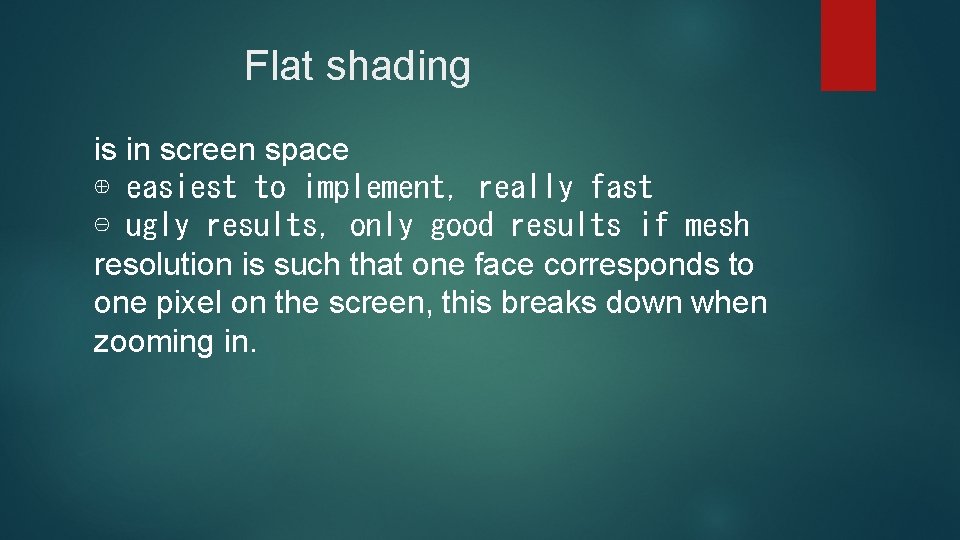 Flat shading

is in screen space
⊕ easiest to implement, really fast
⊖ ugly results, only good results if mesh resolution is such that one face corresponds to one pixel on the screen, this breaks down when zooming in.